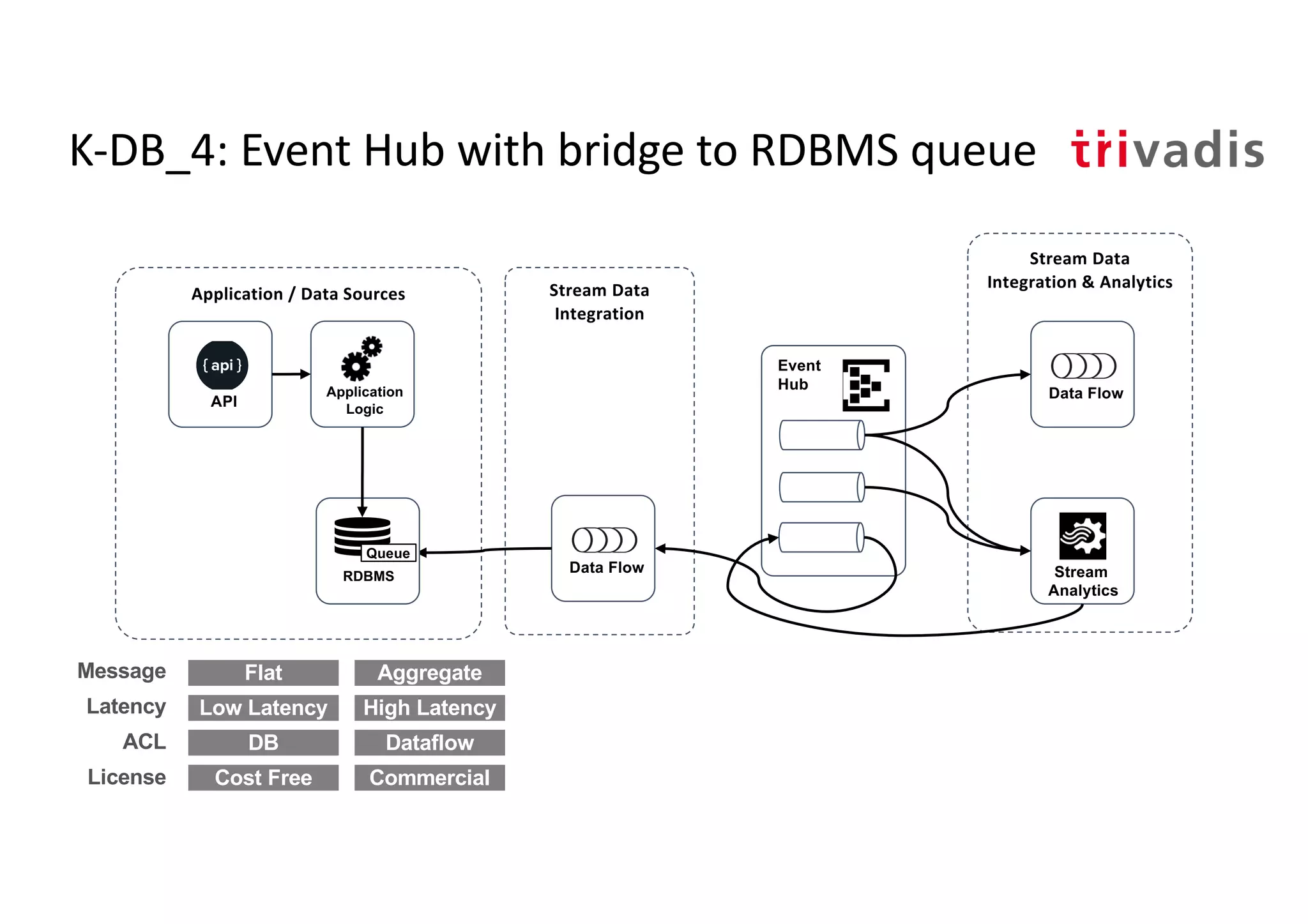 K-DB_4: Event Hub with bridge to RDBMS queue trivadis

Application / Data Sources

{ api }
API

Application Logic

Queue
RDBMS

Stream Data Integration

Data Flow

Event Hub

Stream Data Integration & Analytics

Data Flow

Stream Analytics

| Message | Flat | Aggregate |
|---|---|---|
| Latency | Low Latency | High Latency |
| ACL | DB | Dataflow |
| License | Cost Free | Commercial |